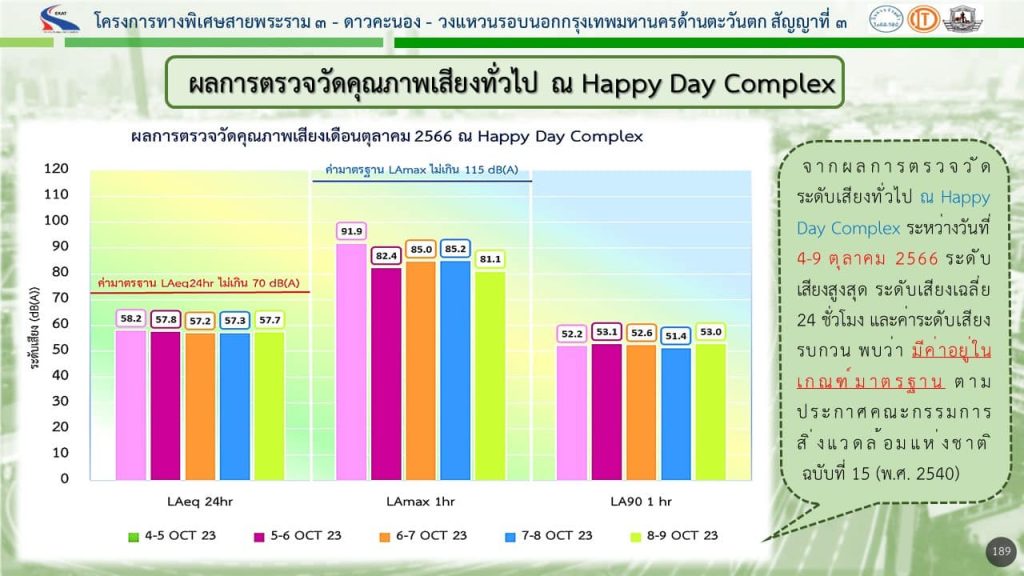 โครงการทางพิเศษสายพระราม ๓ - ดาวคะนอง - วงแหวนรอบนอกกรุงเทพมหานครด้านตะวันตก สัญญาที่ ๓

ผลการตรวจวัดคุณภาพเสียงทั่วไป ณ Happy Day Complex

ผลการตรวจวัดคุณภาพเสียงเดือนตุลาคม 2566 ณ Happy Day Complex

ค่ามาตรฐาน LAmax ไม่เกิน 115 dB(A)

ค่ามาตรฐาน LAeq24hr ไม่เกิน 70 dB(A)

ระดับเสียง (dB(A))

120
110
100
90
80
70
60
50
40
30
20
10
0

58.2 57.8 57.2 57.3 57.7

91.9 82.4 85.0 85.2 81.1

52.2 53.1 52.6 51.4 53.0

LAeq 24hr

LAmax 1hr

LA90 1 hr

4-5 OCT 23
5-6 OCT 23
6-7 OCT 23
7-8 OCT 23
8-9 OCT 23

จากผลการตรวจวัดระดับเสียงทั่วไป ณ Happy Day Complex ระหว่างวันที่ 4-9 ตุลาคม 2566 ระดับเสียงสูงสุด ระดับเสียงเฉลี่ย 24 ชั่วโมง และค่าระดับเสียงรบกวน พบว่า มีค่าอยู่ในเกณฑ์มาตรฐาน ตามประกาศคณะกรรมการสิ่งแวดล้อมแห่งชาติ ฉบับที่ 15 (พ.ศ. 2540)

189